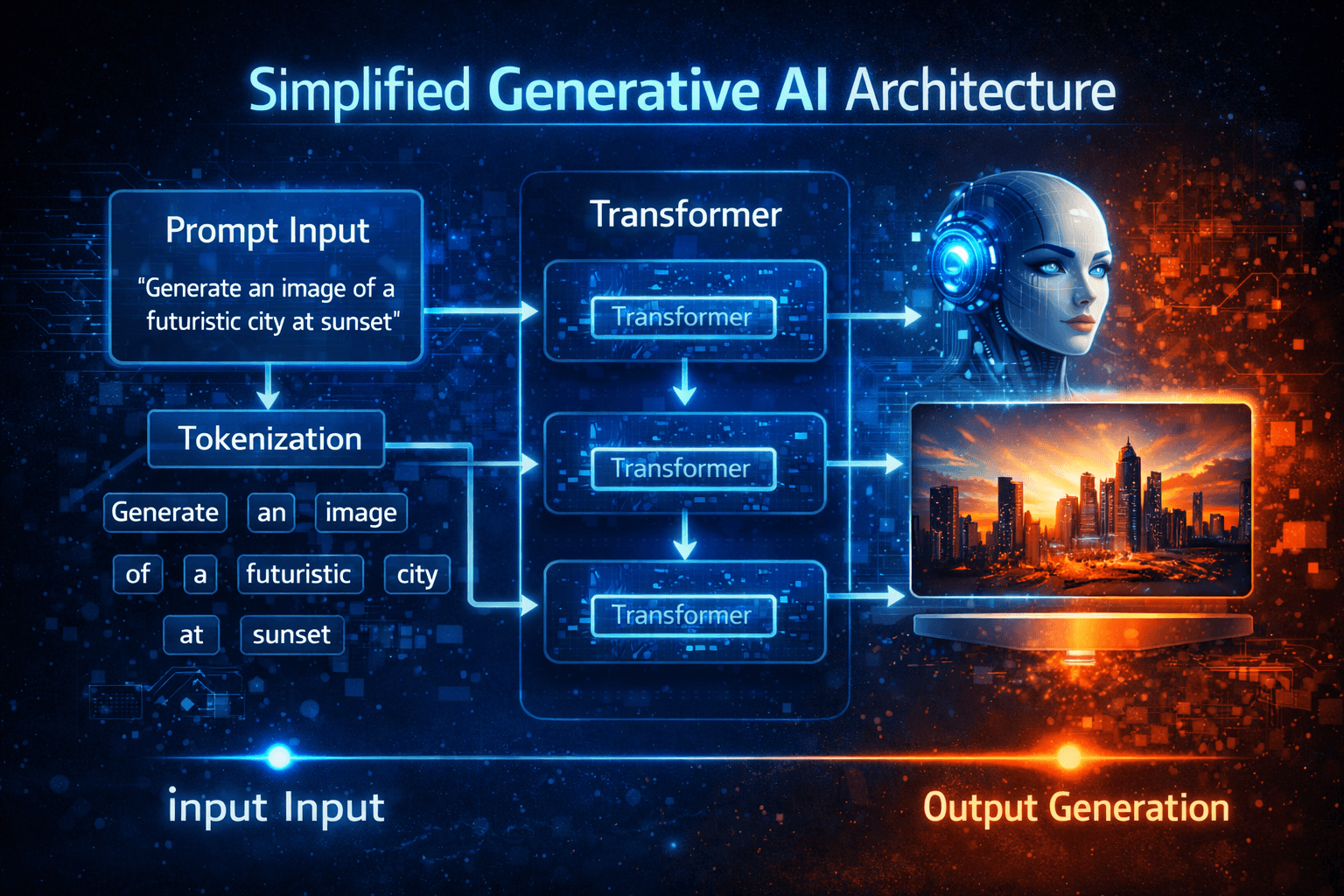 Simplified Generative AI Architecture

Prompt Input

"Generate an image of a futuristic city at sunset"

Tokenization

Generate an image of a futuristic city at sunset

Transformer

Transformer

Transformer

Transformer

input Input

Output Generation